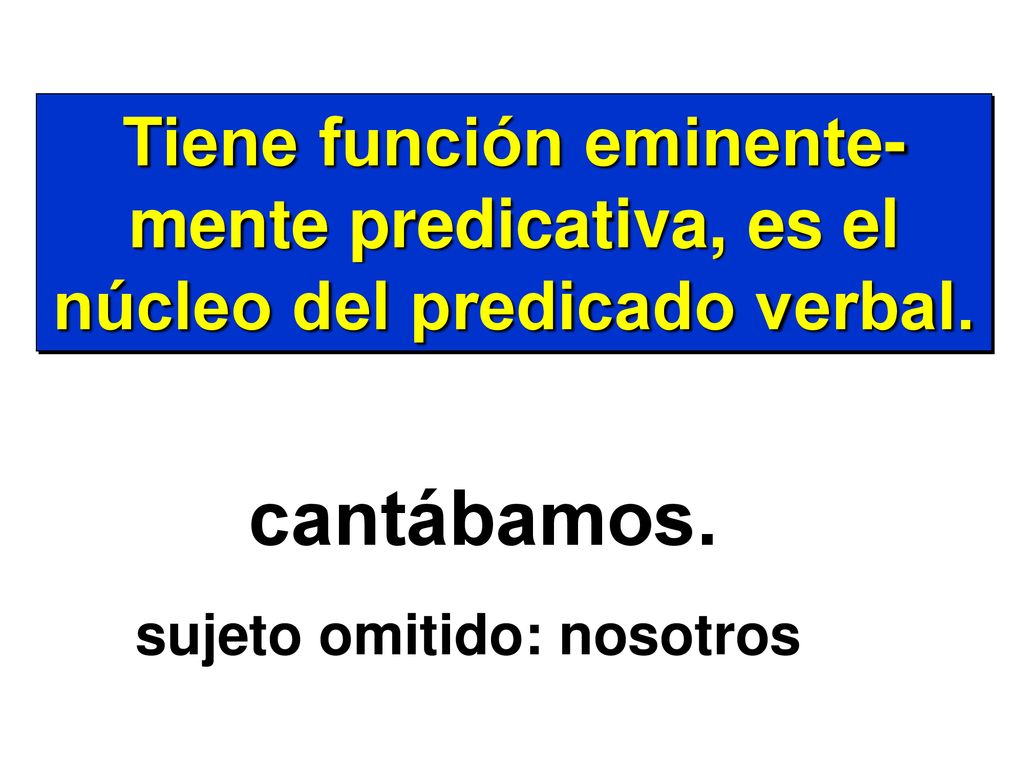 Tiene función eminentemente predicativa, es el núcleo del predicado verbal.

cantábamos.

sujeto omitido: nosotros